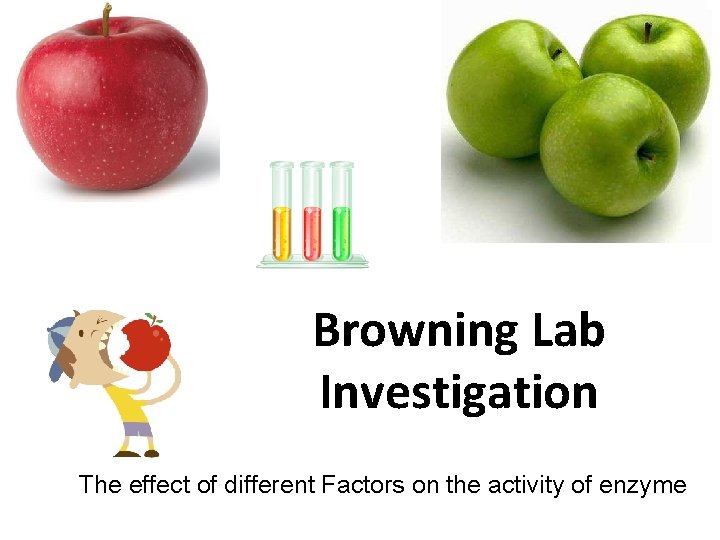 Browning Lab Investigation

The effect of different Factors on the activity of enzyme